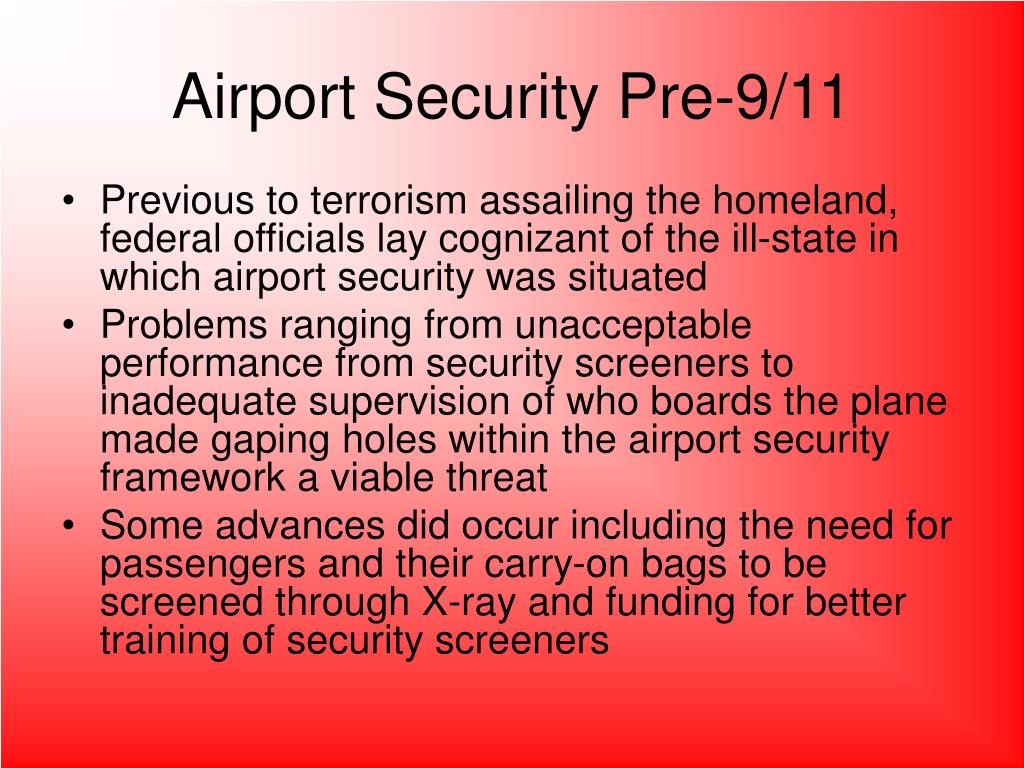 Airport Security Pre-9/11

• Previous to terrorism assailing the homeland, federal officials lay cognizant of the ill-state in which airport security was situated
• Problems ranging from unacceptable performance from security screeners to inadequate supervision of who boards the plane made gaping holes within the airport security framework a viable threat
• Some advances did occur including the need for passengers and their carry-on bags to be screened through X-ray and funding for better training of security screeners